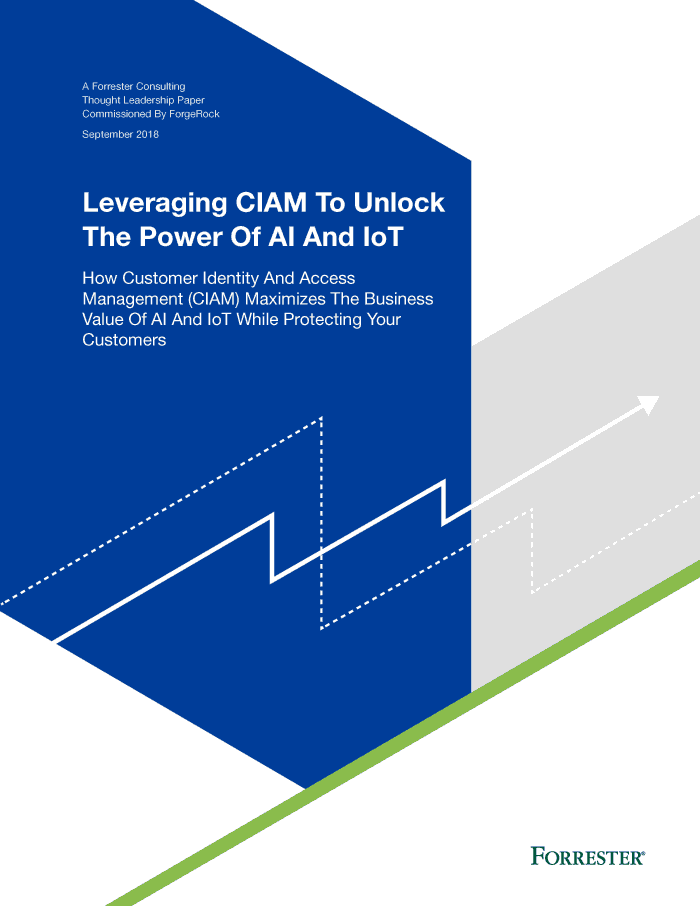 A Forrester Consulting
Thought Leadership Paper
Commissioned By ForgeRock

September 2018

Leveraging CIAM To Unlock The Power Of AI And IoT

How Customer Identity And Access Management (CIAM) Maximizes The Business Value Of AI And IoT While Protecting Your Customers

FORRESTER®